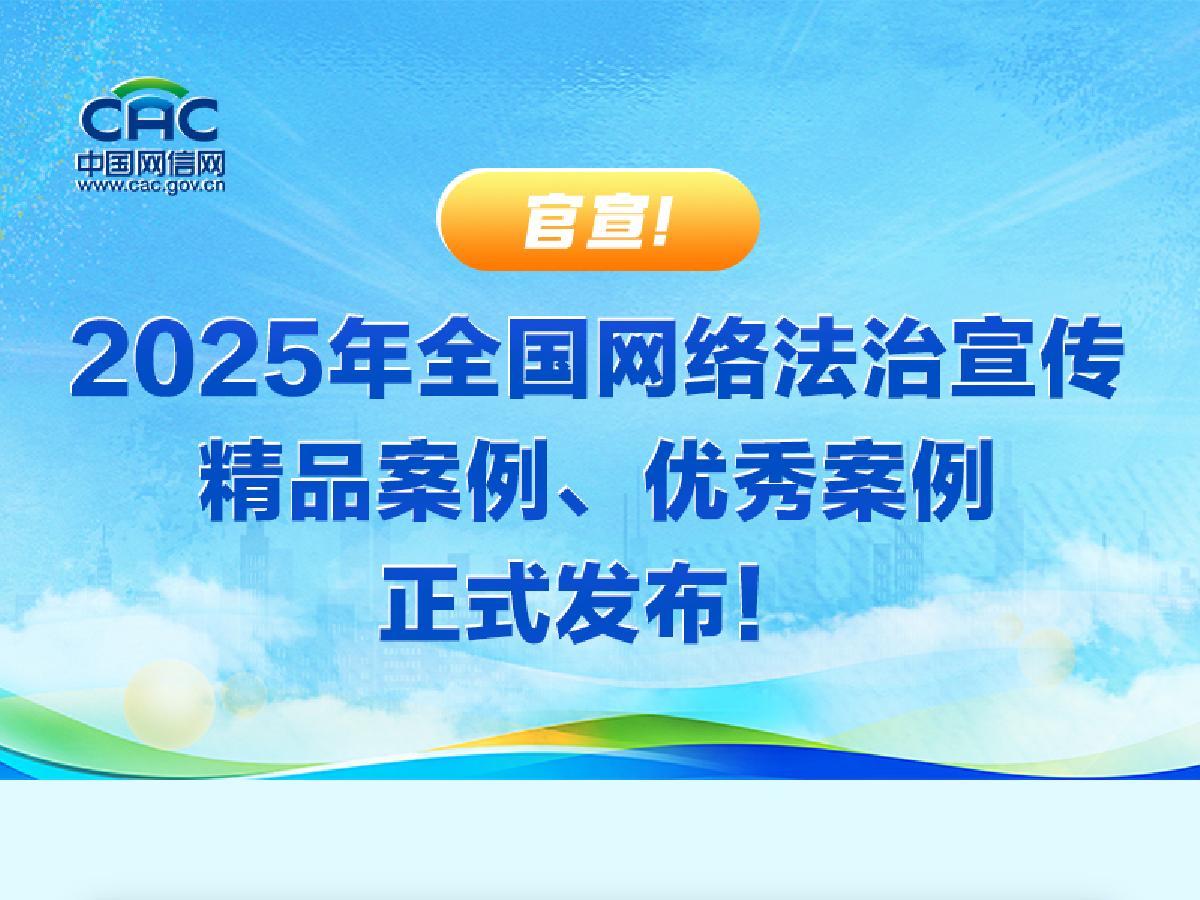 CAC
中国网信网
www.cac.gov.cn

官宣!

2025年全国网络法治宣传
精品案例、优秀案例
正式发布!